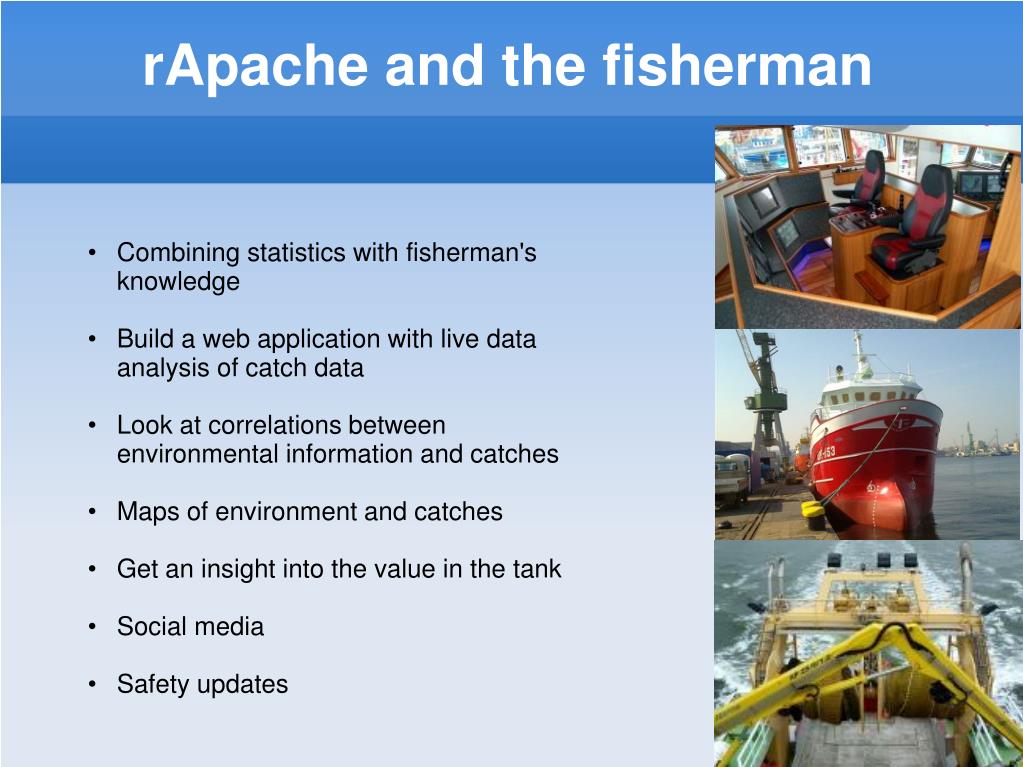 rApache and the fisherman

• Combining statistics with fisherman's knowledge

• Build a web application with live data analysis of catch data

• Look at correlations between environmental information and catches

• Maps of environment and catches

• Get an insight into the value in the tank

• Social media

• Safety updates